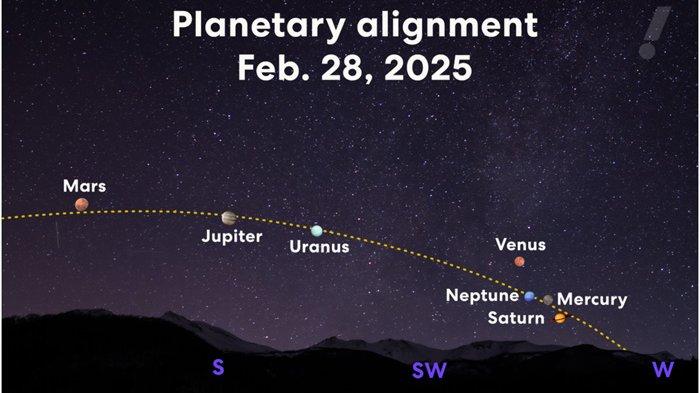 Planetary alignment
Feb. 28, 2025

Mars

Jupiter

Uranus

Venus

Neptune

Mercury

Saturn

S

SW

W